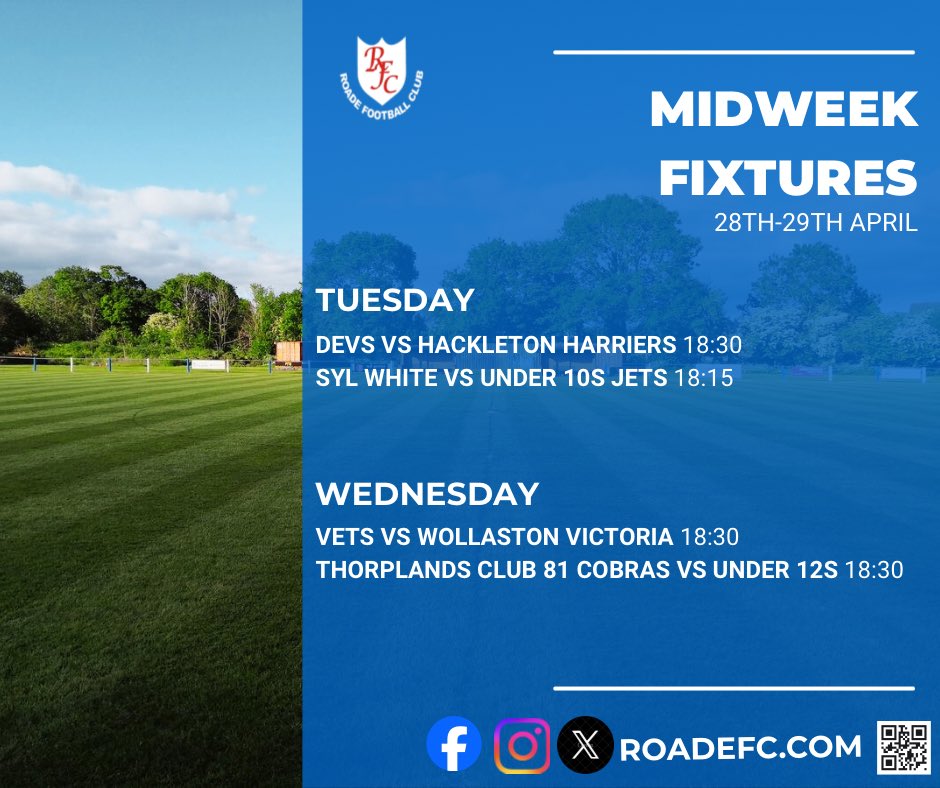 RFC
ROADE FOOTBALL CLUB

MIDWEEK FIXTURES
28TH-29TH APRIL

TUESDAY
DEVS VS HACKLETON HARRIERS 18:30
SYL WHITE VS UNDER 10S JETS 18:15

WEDNESDAY
VETS VS WOLLASTON VICTORIA 18:30
THORPLANDS CLUB 81 COBRAS VS UNDER 12S 18:30

ROADEFC.COM